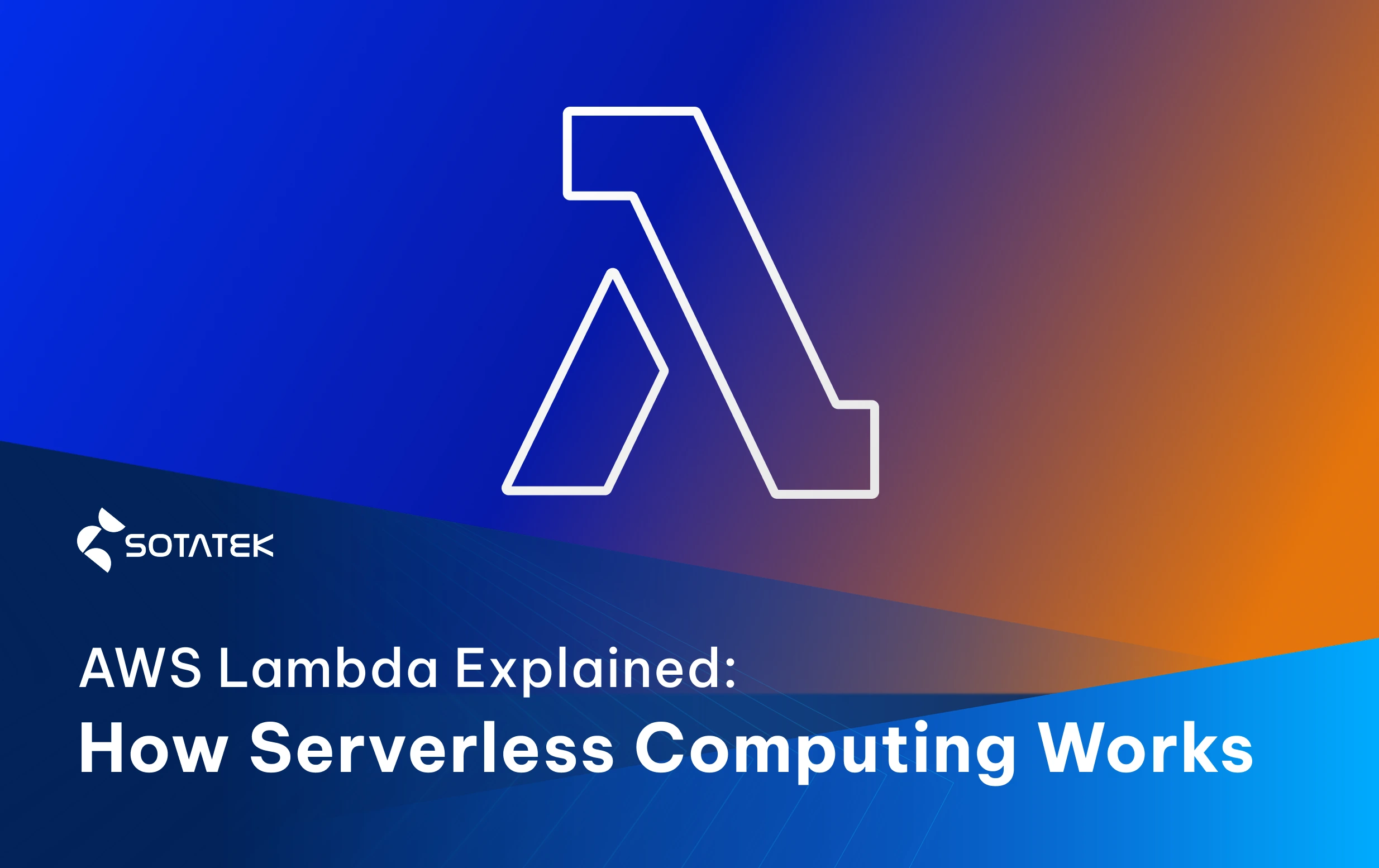 SOTATEK

AWS Lambda Explained:
How Serverless Computing Works